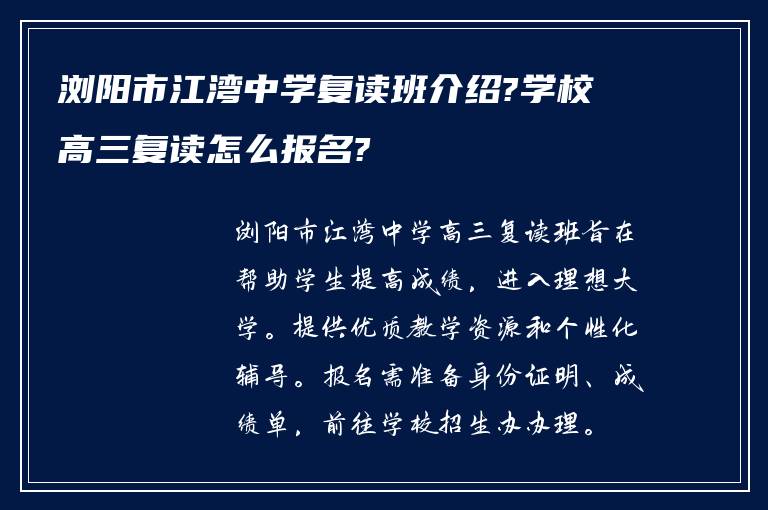 浏阳市江湾中学复读班介绍?学校高三复读怎么报名?

浏阳市江湾中学高三复读班旨在帮助学生提高成绩，进入理想大学。提供优质教学资源和个性化辅导。报名需准备身份证明、成绩单，前往学校招生办办理。